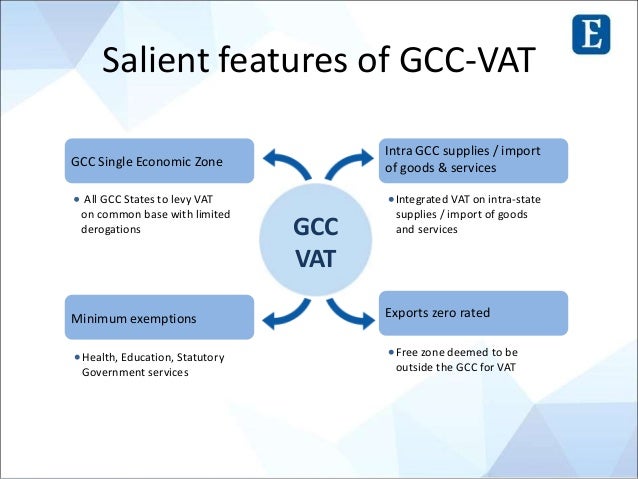 E

Salient features of GCC-VAT

GCC Single Economic Zone

• All GCC States to levy VAT on common base with limited derogations

Intra GCC supplies / import of goods & services

• Integrated VAT on intra-state supplies / import of goods and services

GCC VAT

Minimum exemptions

• Health, Education, Statutory Government services

Exports zero rated

• Free zone deemed to be outside the GCC for VAT